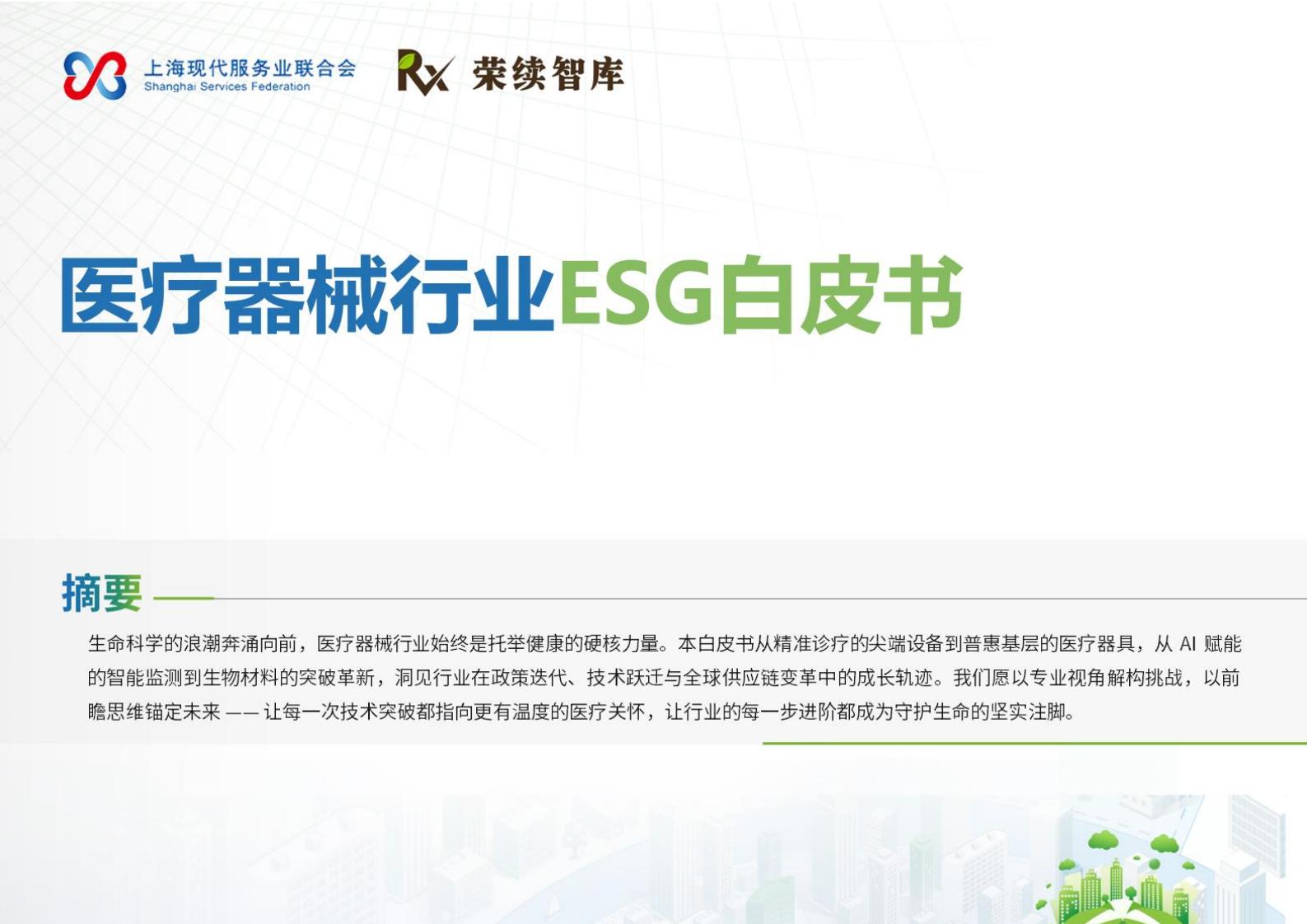 上海现代服务业联合会
Shanghai Services Federation

Rx 荣续智库

医疗器械行业ESG白皮书

摘要

生命科学的浪潮奔涌向前，医疗器械行业始终是托举健康的硬核力量。本白皮书从精准诊疗的尖端设备到普惠基层的医疗器具，从 AI 赋能的智能监测到生物材料的突破革新，洞见行业在政策迭代、技术跃迁与全球供应链变革中的成长轨迹。我们愿以专业视角解构挑战，以前瞻思维锚定未来 —— 让每一次技术突破都指向更有温度的医疗关怀，让行业的每一步进阶都成为守护生命的坚实注脚。